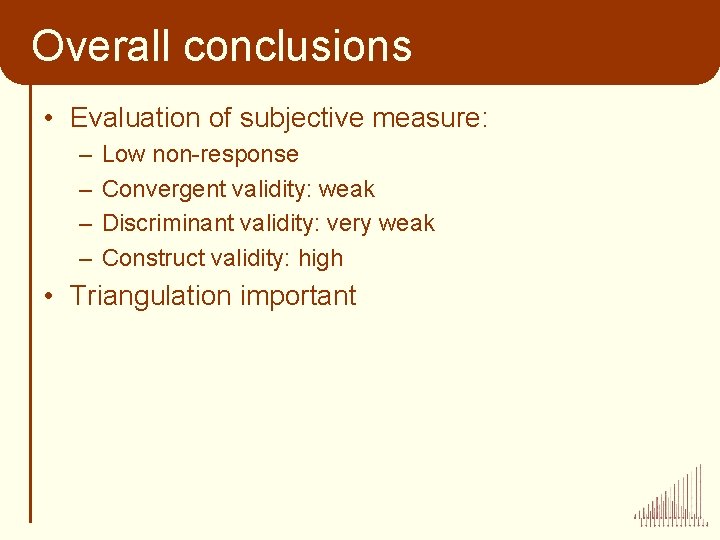 Overall conclusions

• Evaluation of subjective measure:
  – Low non-response
  – Convergent validity: weak
  – Discriminant validity: very weak
  – Construct validity: high
• Triangulation important